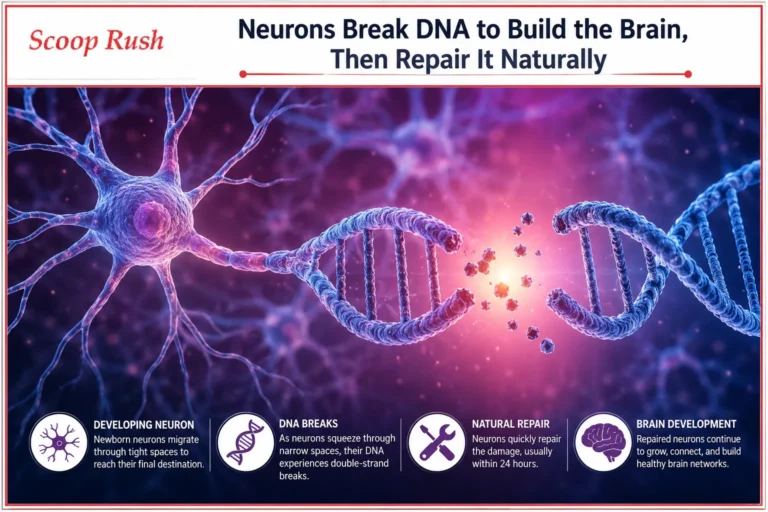 Scoop Rush

Neurons Break DNA to Build the Brain, Then Repair It Naturally

DEVELOPING NEURON
Newborn neurons migrate through tight spaces to reach their final destination.

DNA BREAKS
As neurons squeeze through narrow spaces, their DNA experiences double-strand breaks.

NATURAL REPAIR
Neurons quickly repair the damage, usually within 24 hours.

BRAIN DEVELOPMENT
Repaired neurons continue to grow, connect, and build healthy brain networks.